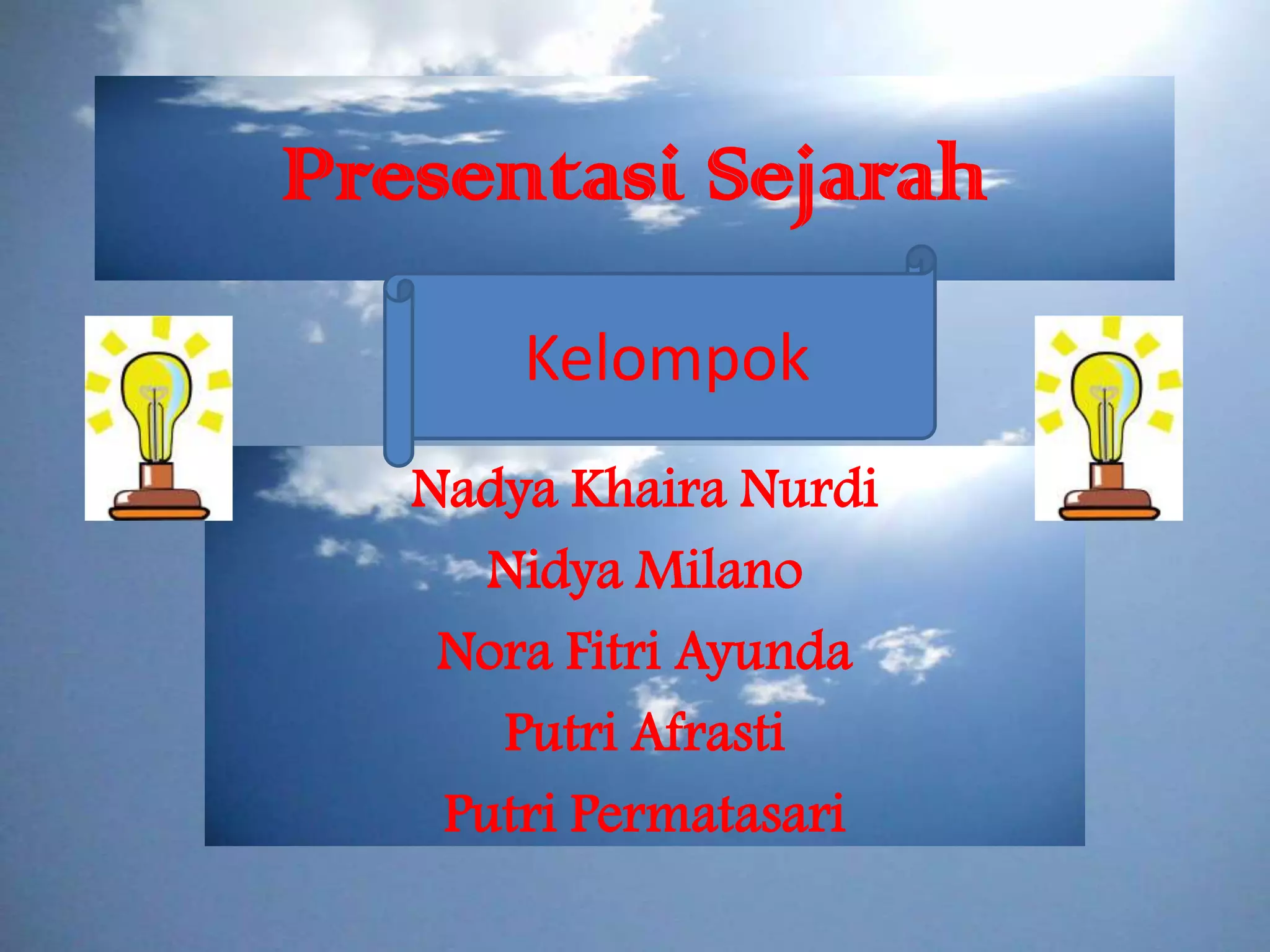 Presentasi Sejarah

Kelompok

Nadya Khaira Nurdi
Nidya Milano
Nora Fitri Ayunda
Putri Afrasti
Putri Permatasari